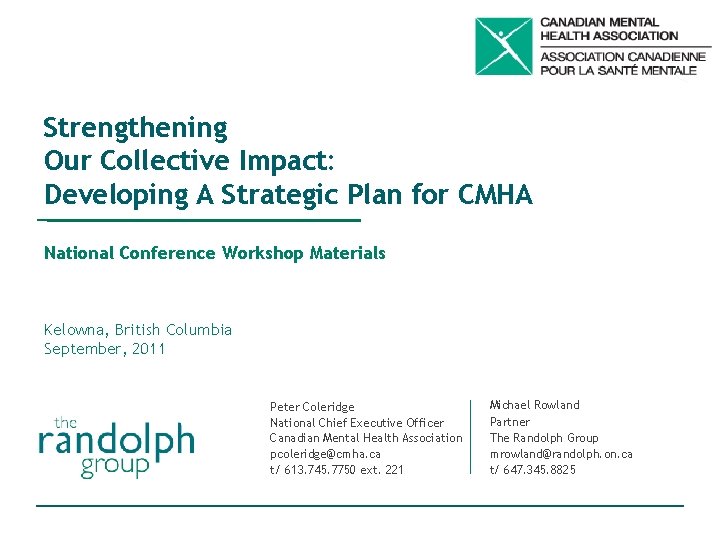 CANADIAN MENTAL HEALTH ASSOCIATION
ASSOCIATION CANADIENNE POUR LA SANTÉ MENTALE

Strengthening
Our Collective Impact:
Developing A Strategic Plan for CMHA

National Conference Workshop Materials

Kelowna, British Columbia
September, 2011

the randolph group

Peter Coleridge
National Chief Executive Officer
Canadian Mental Health Association
pcoleridge@cmha.ca
t/ 613.745.7750 ext. 221

Michael Rowland
Partner
The Randolph Group
mrowland@randolph.on.ca
t/ 647.345.8825